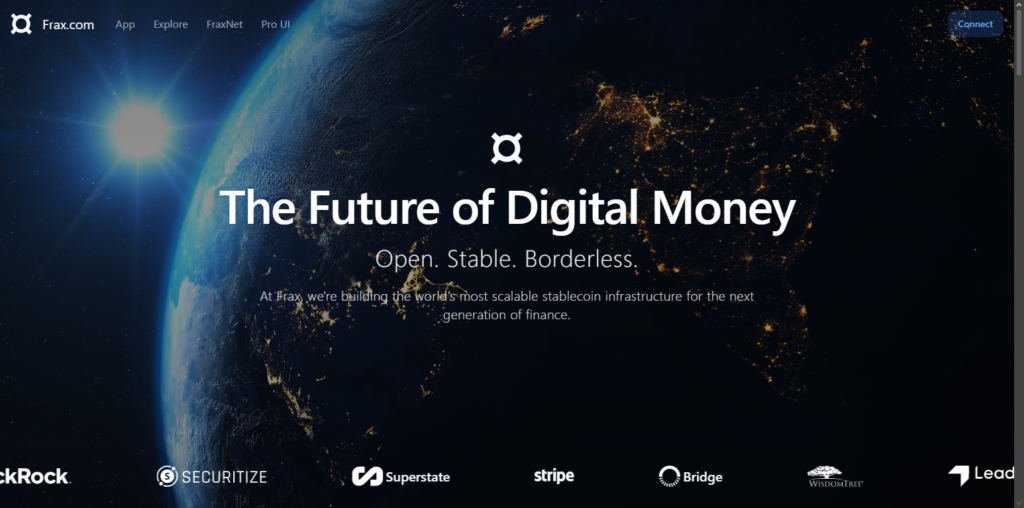 Frax.com App Explore FraxNet Pro UI

Connect

The Future of Digital Money

Open. Stable. Borderless.

At Frax, we're building the world's most scalable stablecoin infrastructure for the next generation of finance.

ckRock SECURITIZE Superstate stripe Bridge WISDOMTREE Lead